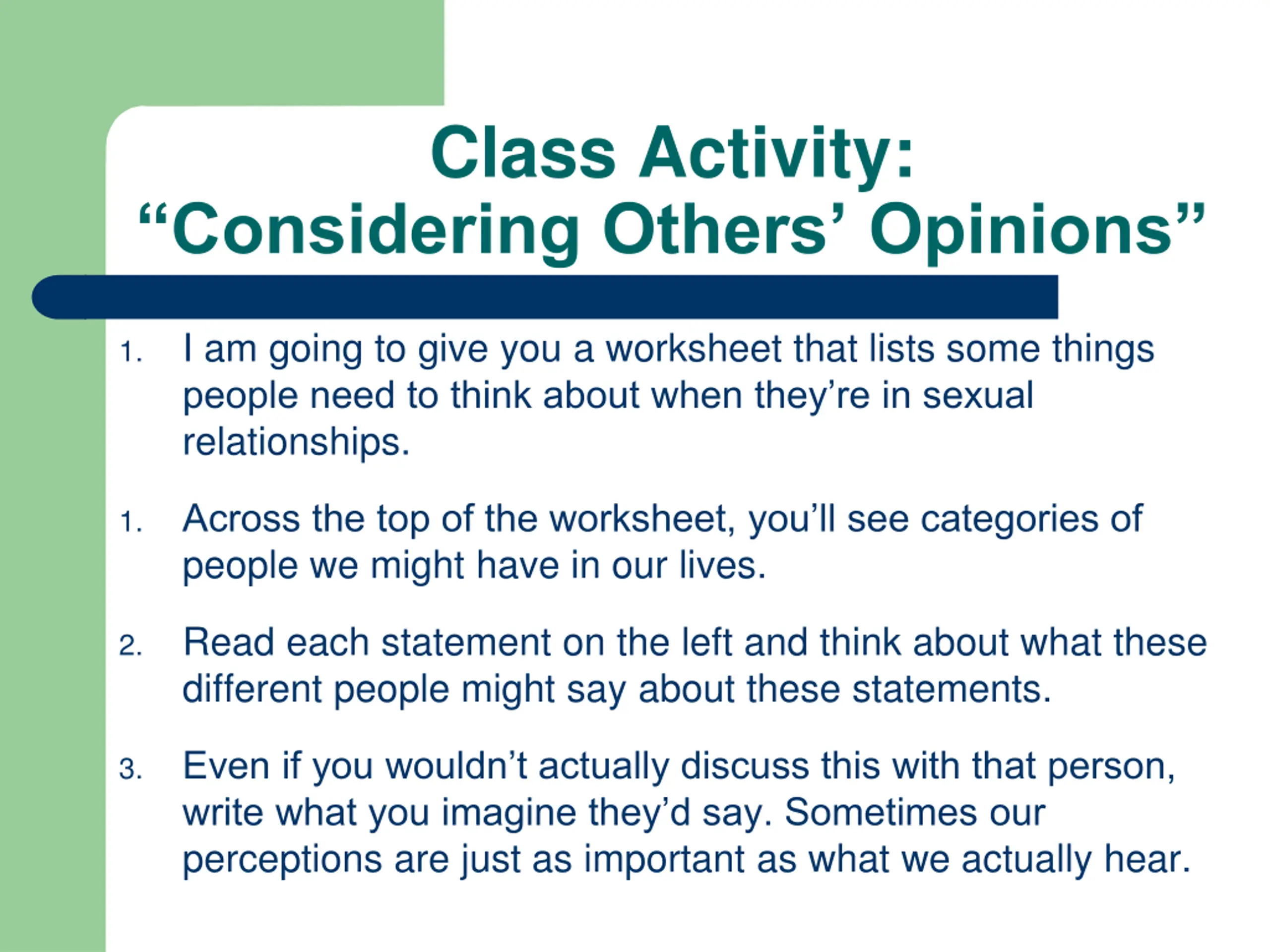 Class Activity:
“Considering Others’ Opinions”

1. I am going to give you a worksheet that lists some things people need to think about when they’re in sexual relationships.

1. Across the top of the worksheet, you’ll see categories of people we might have in our lives.

2. Read each statement on the left and think about what these different people might say about these statements.

3. Even if you wouldn’t actually discuss this with that person, write what you imagine they’d say. Sometimes our perceptions are just as important as what we actually hear.